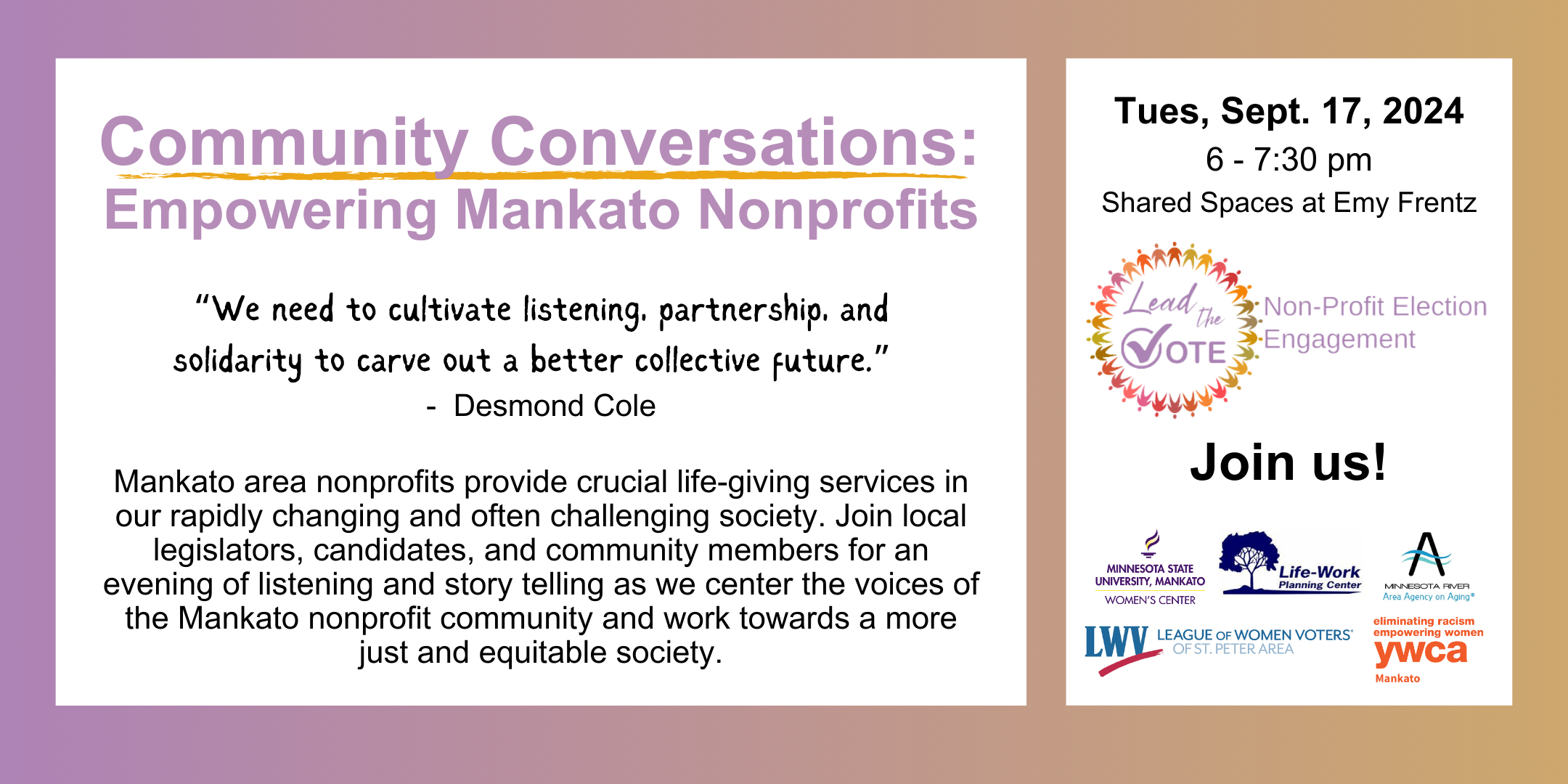 Community Conversations:
Empowering Mankato Nonprofits

"We need to cultivate listening, partnership, and solidarity to carve out a better collective future."
- Desmond Cole

Mankato area nonprofits provide crucial life-giving services in our rapidly changing and often challenging society. Join local legislators, candidates, and community members for an evening of listening and story telling as we center the voices of the Mankato nonprofit community and work towards a more just and equitable society.

Tues, Sept. 17, 2024
6 - 7:30 pm
Shared Spaces at Emy Frentz

Lead the VOTE
Non-Profit Election Engagement

Join us!

MINNESOTA STATE UNIVERSITY, MANKATO
WOMEN'S CENTER

Life-Work
Planning Center

MINNESOTA RIVER
Area Agency on Aging®

LWV LEAGUE OF WOMEN VOTERS®
OF ST. PETER AREA

eliminating racism
empowering women
ywca
Mankato